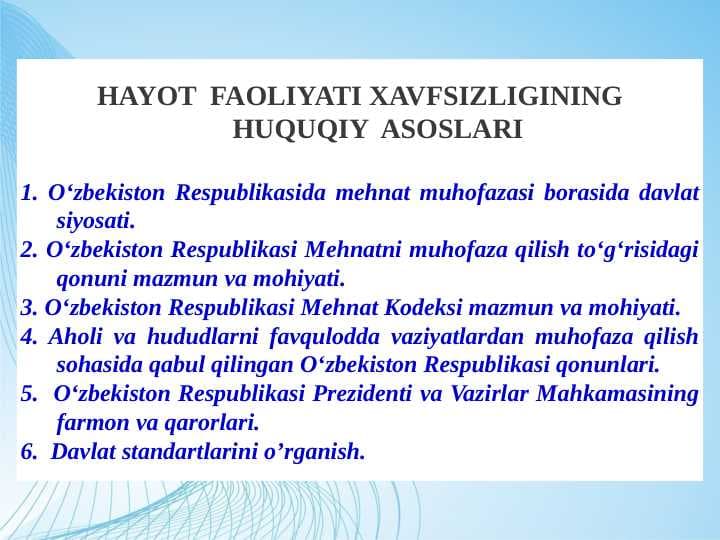 HAYOT FAOLIYATI XAVFSIZLIGINING HUQUQIY ASOSLARI

1. O‘zbekiston Respublikasida mehnat muhofazasi borasida davlat siyosati.
2. O‘zbekiston Respublikasi Mehnatni muhofaza qilish to‘g‘risidagi qonuni mazmun va mohiyati.
3. O‘zbekiston Respublikasi Mehnat Kodeksi mazmun va mohiyati.
4. Aholi va hududlarni favqulodda vaziyatlardan muhofaza qilish sohasida qabul qilingan O‘zbekiston Respublikasi qonunlari.
5. O‘zbekiston Respublikasi Prezidenti va Vazirlar Mahkamasining farmon va qarorlari.
6. Davlat standartlarini o’rganish.